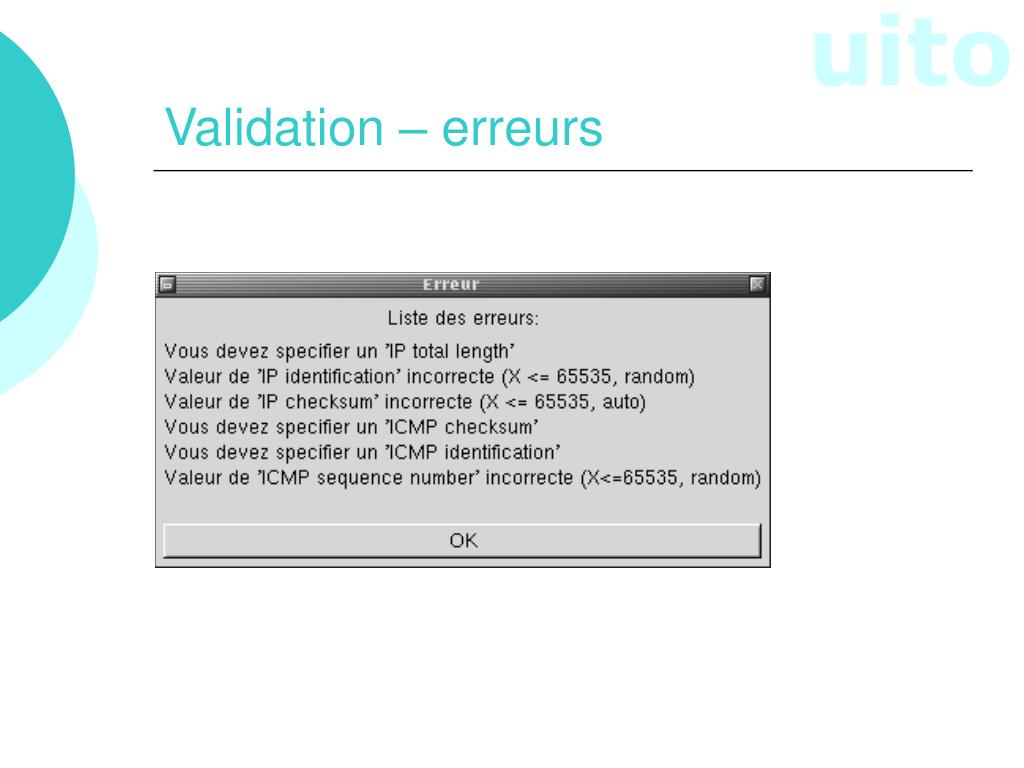 uito

Validation – erreurs

Erreur

Liste des erreurs:

Vous devez specifier un 'IP total length'
Valeur de 'IP identification' incorrecte (X <= 65535, random)
Valeur de 'IP checksum' incorrecte (X <= 65535, auto)
Vous devez specifier un 'ICMP checksum'
Vous devez specifier un 'ICMP identification'
Valeur de 'ICMP sequence number' incorrecte (X<=65535, random)

OK